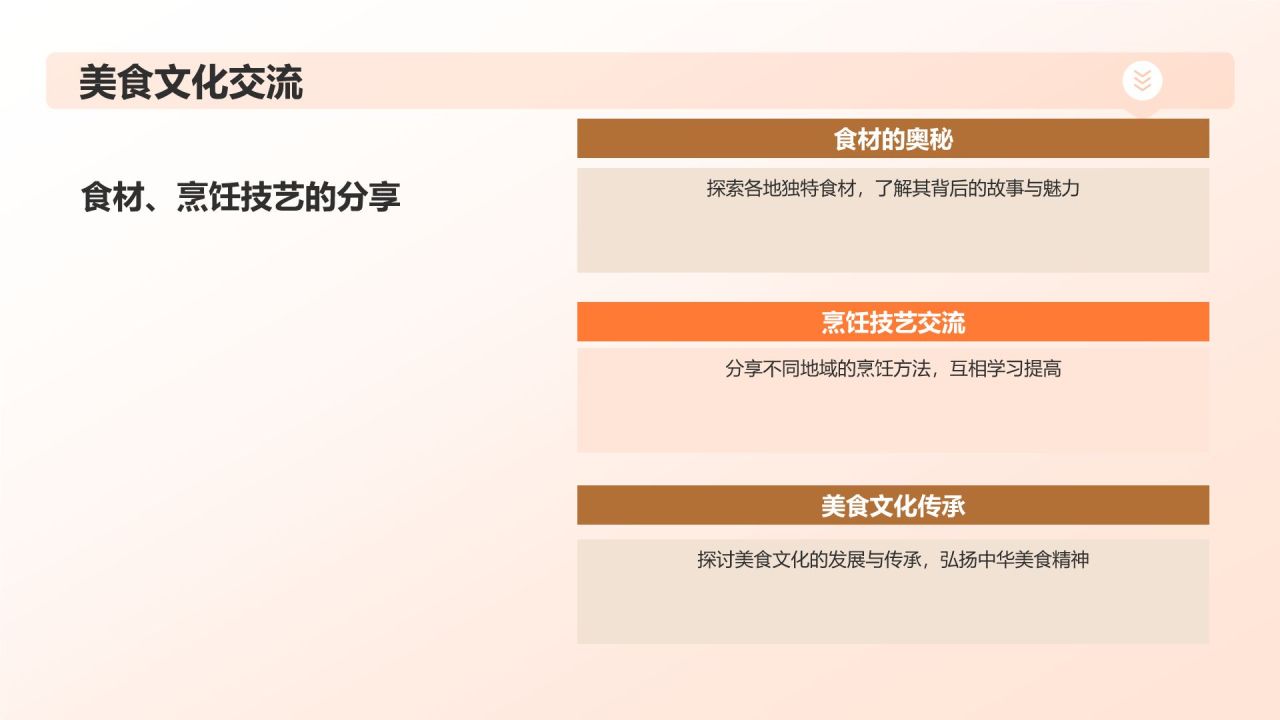 美食文化交流

食材、烹饪技艺的分享

食材的奥秘

探索各地独特食材，了解其背后的故事与魅力

烹饪技艺交流

分享不同地域的烹饪方法，互相学习提高

美食文化传承

探讨美食文化的发展与传承，弘扬中华美食精神